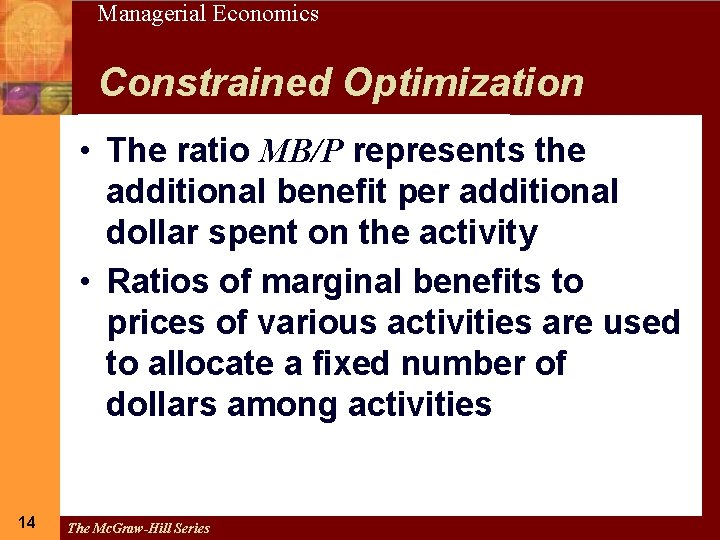 Managerial Economics

Constrained Optimization

• The ratio $MB/P$ represents the additional benefit per additional dollar spent on the activity

• Ratios of marginal benefits to prices of various activities are used to allocate a fixed number of dollars among activities

14

The McGraw-Hill Series